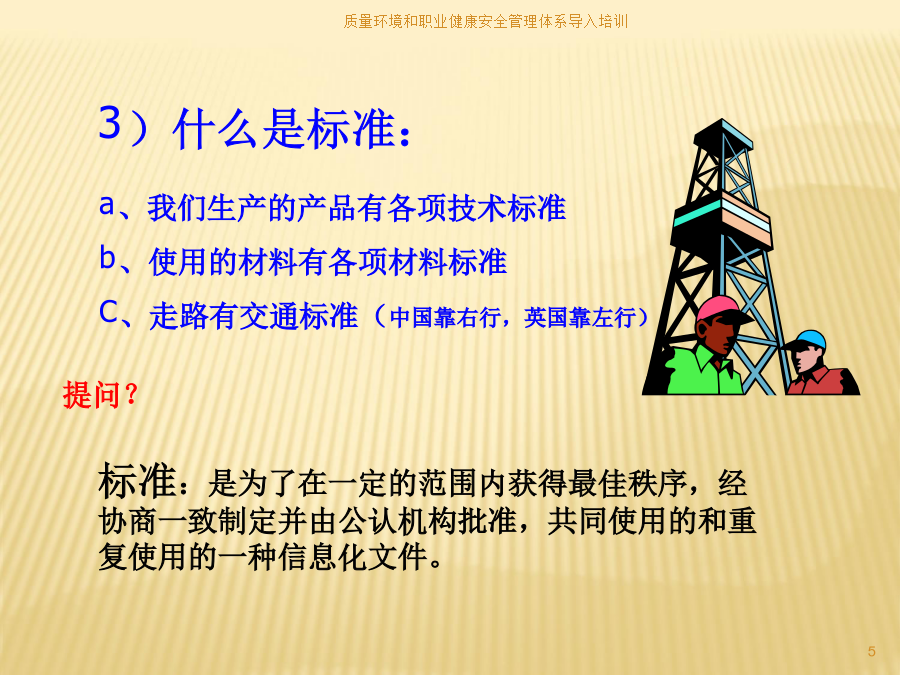 质量环境和职业健康安全管理体系导入培训

3）什么是标准：

a、我们生产的产品有各项技术标准

b、使用的材料有各项材料标准

C、走路有交通标准（中国靠右行，英国靠左行）

提问？

标准：是为了在一定的范围内获得最佳秩序，经协商一致制定并由公认机构批准，共同使用的和重复使用的一种信息化文件。

5